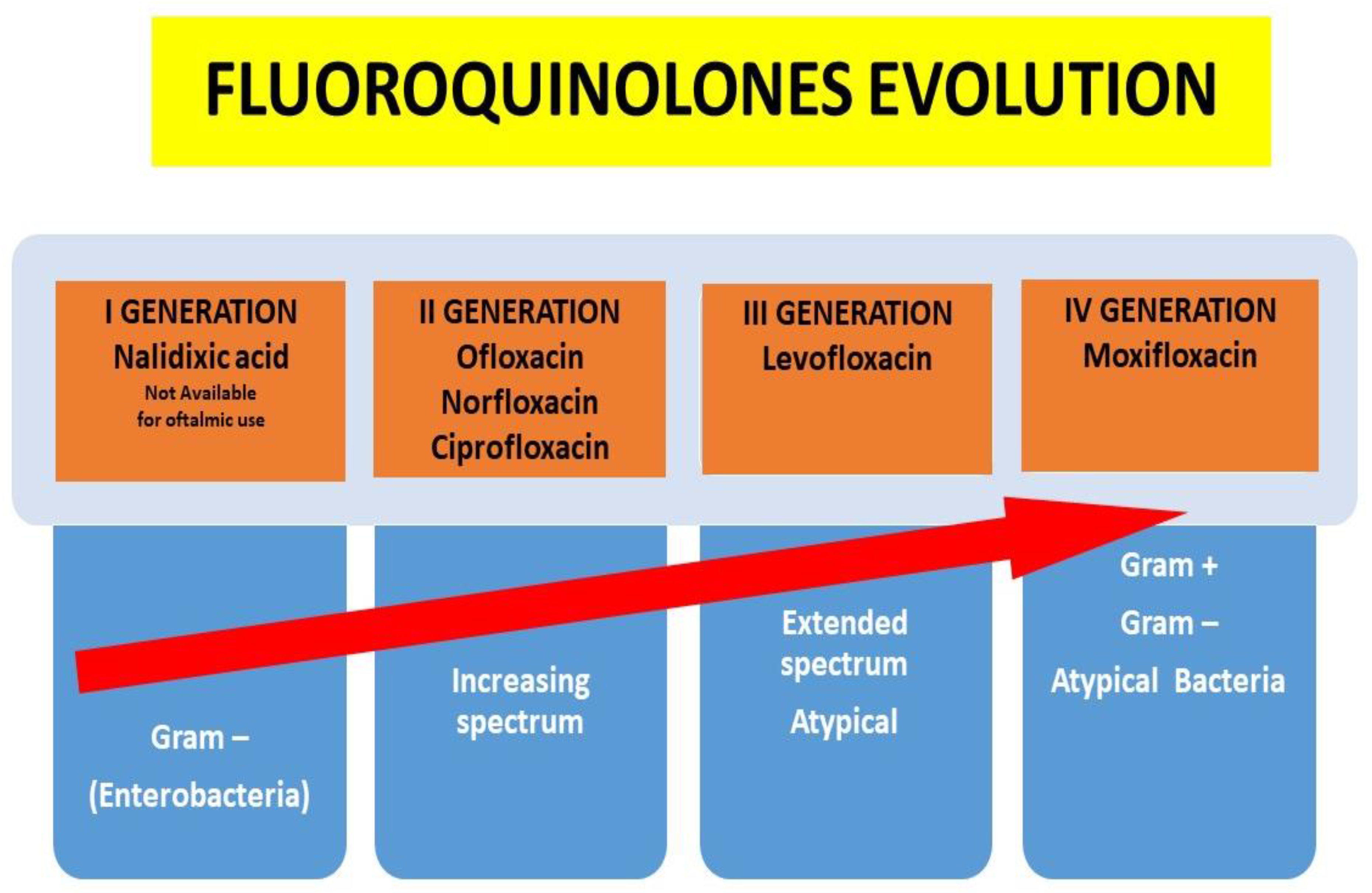 FLUOROQUINOLONES EVOLUTION

I GENERATION
Nalidixic acid
Not Available for oftalmic use

II GENERATION
Ofloxacin
Norfloxacin
Ciprofloxacin

III GENERATION
Levofloxacin

IV GENERATION
Moxifloxacin

Gram –
(Enterobacteria)

Increasing spectrum

Extended spectrum
Atypical

Gram +
Gram –
Atypical Bacteria